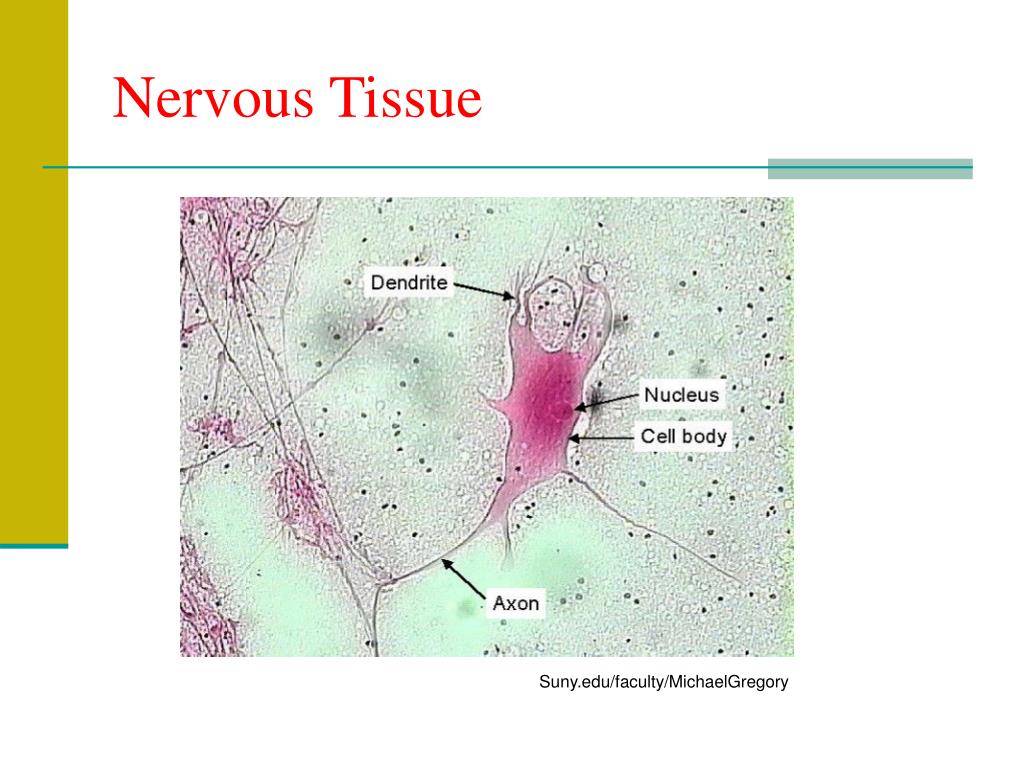 Nervous Tissue

Dendrite
Nucleus
Cell body
Axon

Suny.edu/faculty/MichaelGregory